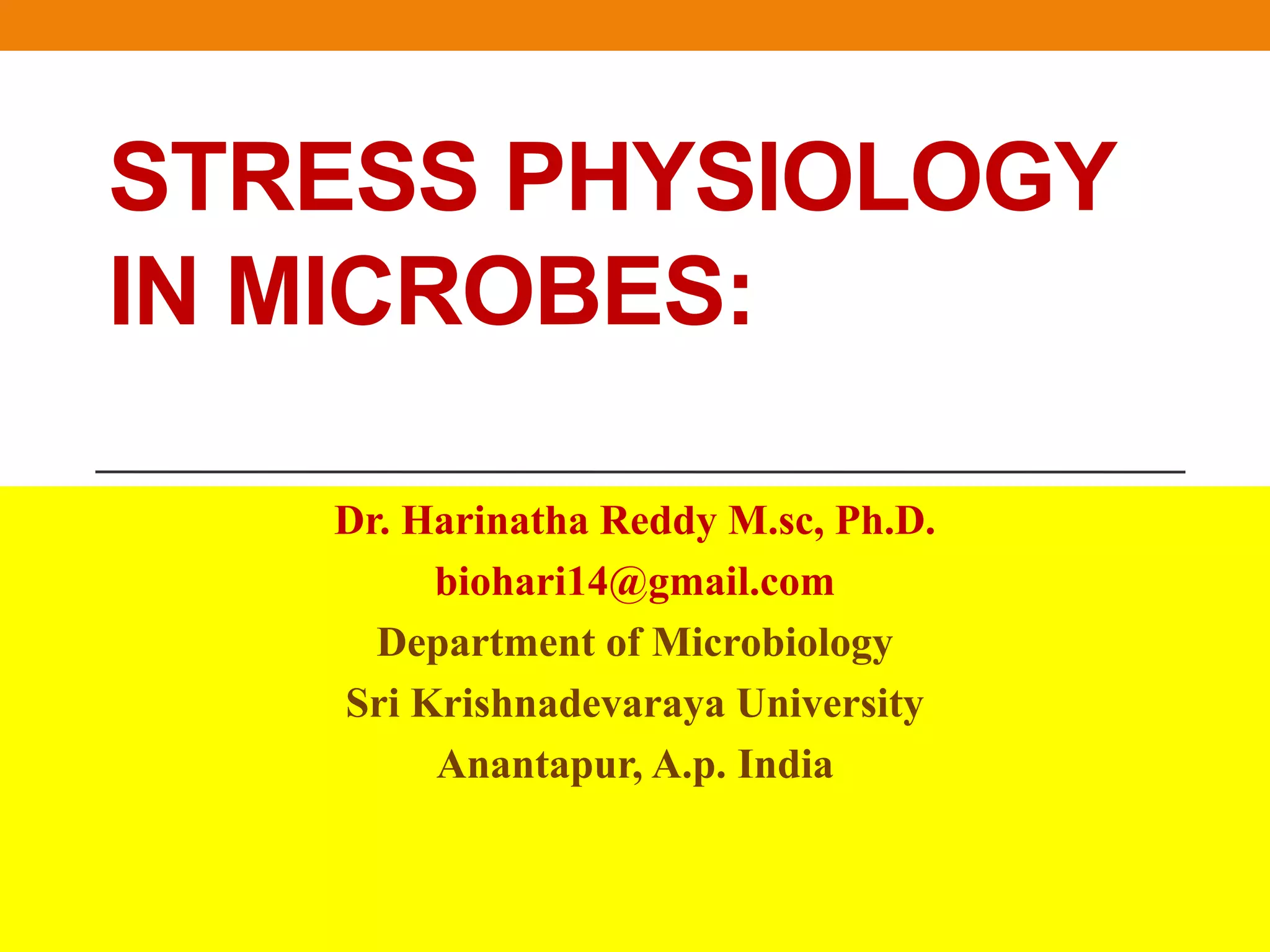 STRESS PHYSIOLOGY IN MICROBES:

Dr. Harinatha Reddy M.sc, Ph.D.
biohari14@gmail.com
Department of Microbiology
Sri Krishnadevaraya University
Anantapur, A.p. India